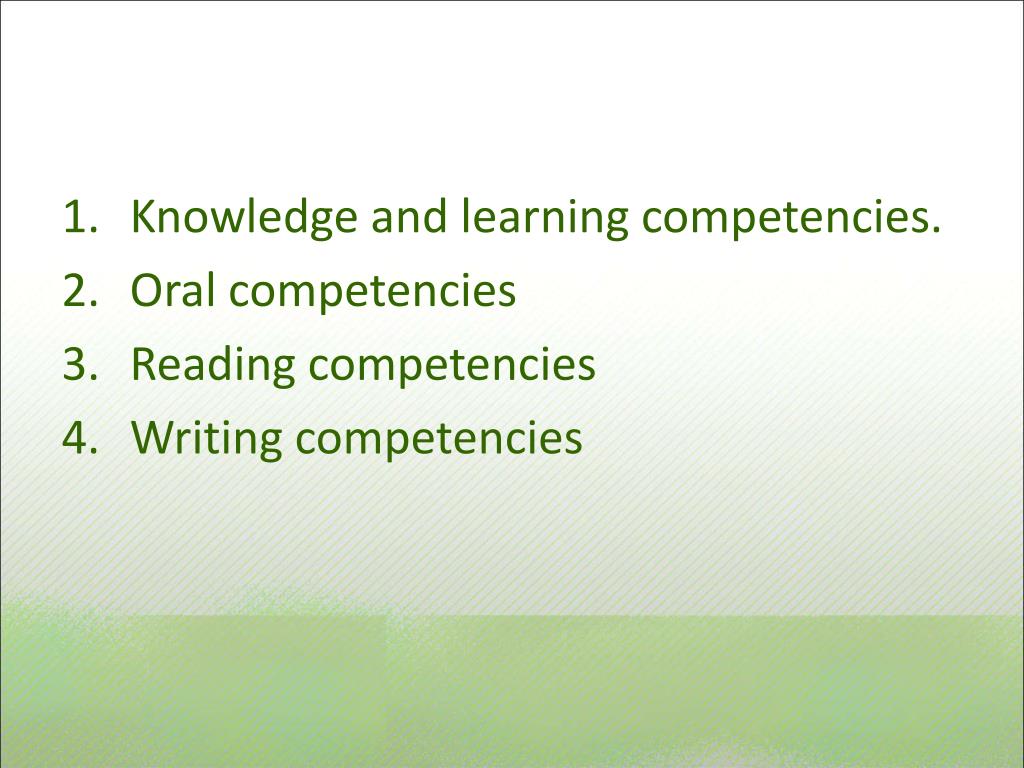 1. Knowledge and learning competencies.
2. Oral competencies
3. Reading competencies
4. Writing competencies